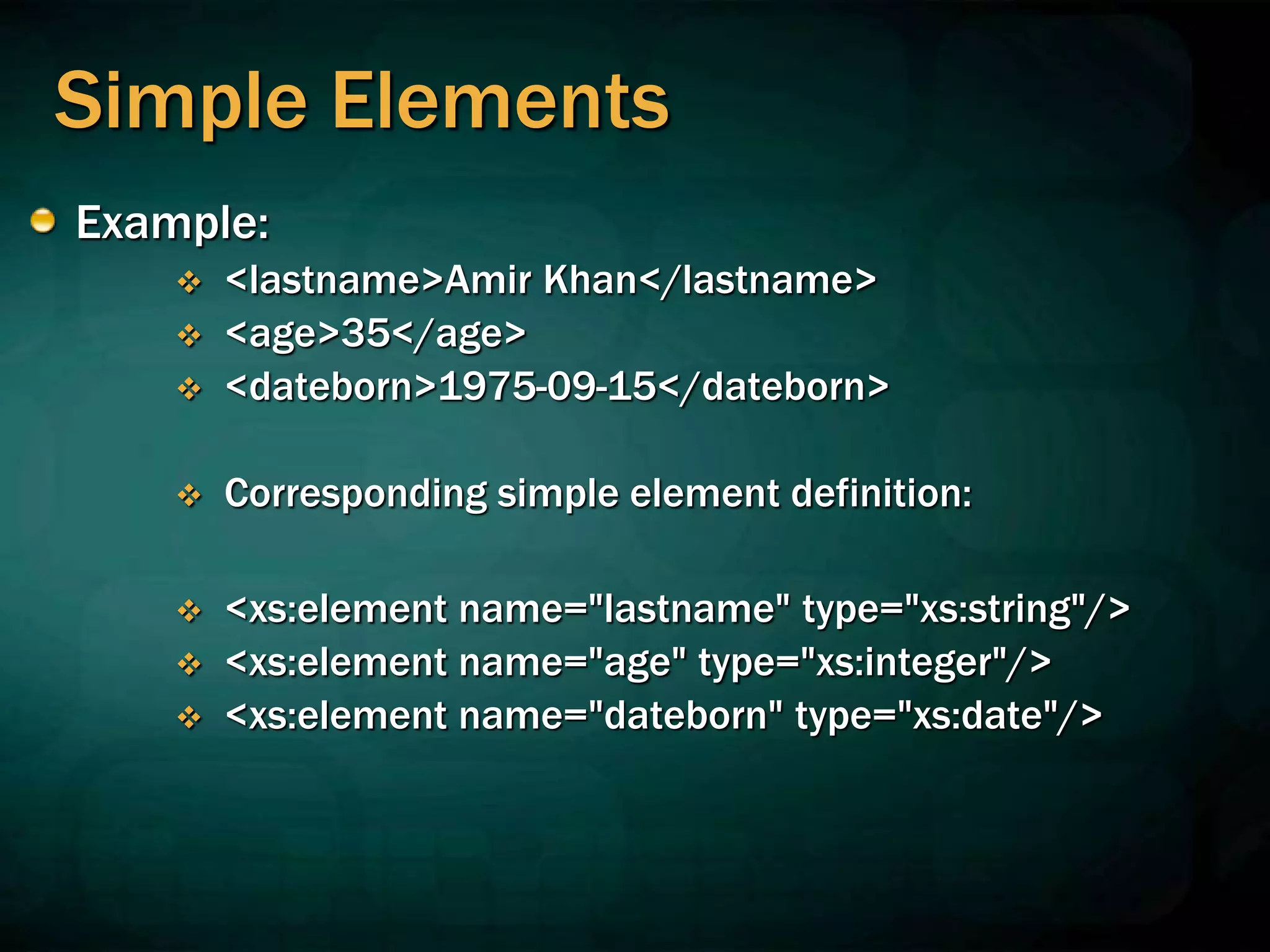 Simple Elements

Example:

<lastname>Amir Khan</lastname>

<age>35</age>

<dateborn>1975-09-15</dateborn>

Corresponding simple element definition:

<xs:element name="lastname" type="xs:string"/>

<xs:element name="age" type="xs:integer"/>

<xs:element name="dateborn" type="xs:date"/>